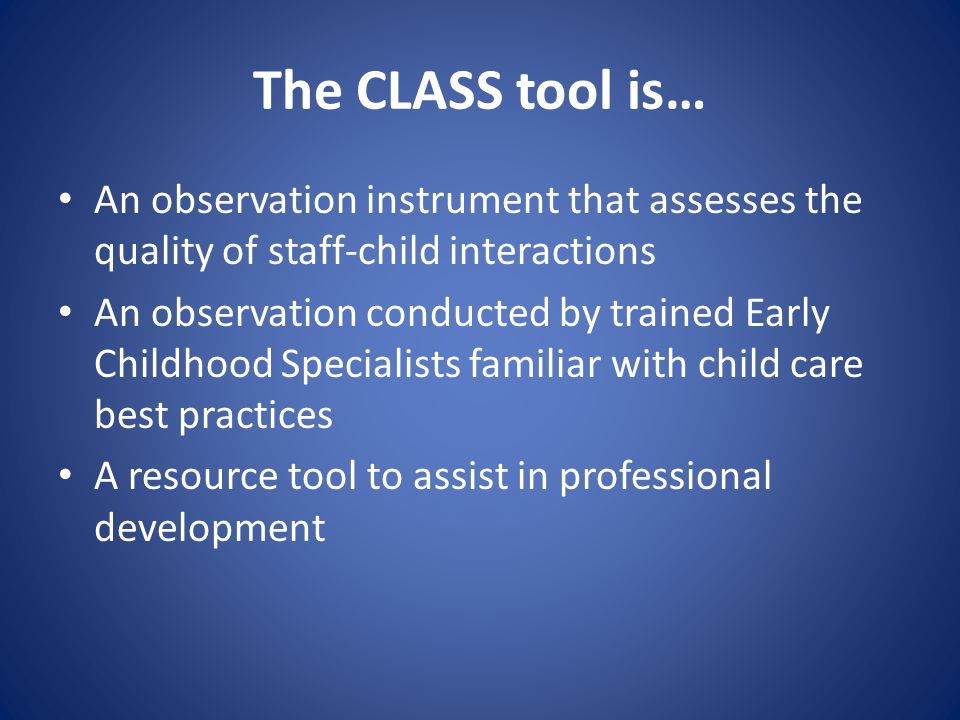 The CLASS tool is…

• An observation instrument that assesses the quality of staff-child interactions
• An observation conducted by trained Early Childhood Specialists familiar with child care best practices
• A resource tool to assist in professional development